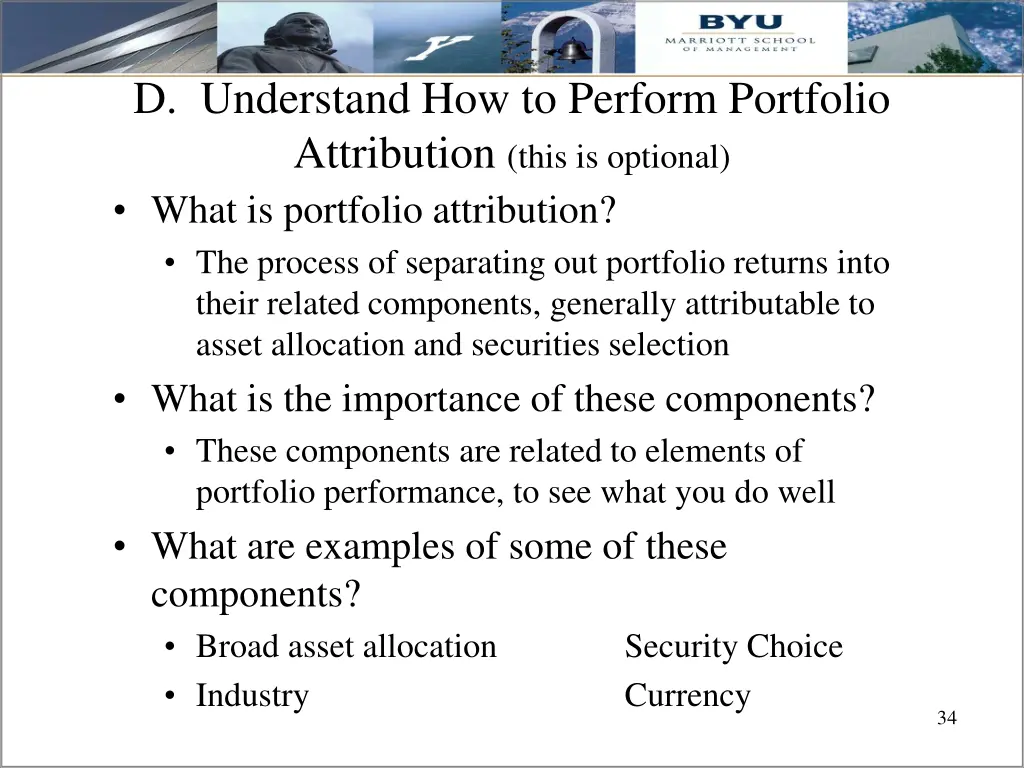 BYU
MARRIOTT SCHOOL
OF MANAGEMENT

D. Understand How to Perform Portfolio Attribution (this is optional)

• What is portfolio attribution?
  • The process of separating out portfolio returns into their related components, generally attributable to asset allocation and securities selection
• What is the importance of these components?
  • These components are related to elements of portfolio performance, to see what you do well
• What are examples of some of these components?
  • Broad asset allocation Security Choice
  • Industry Currency

34